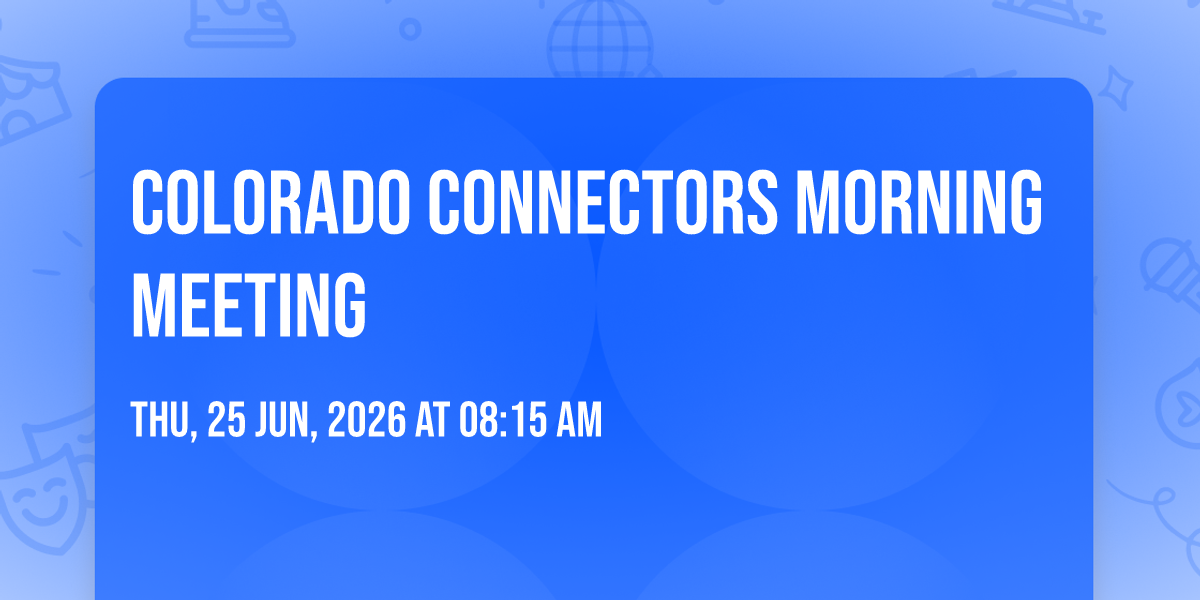 COLORADO CONNECTORS MORNING MEETING

THU, 25 JUN, 2026 AT 08:15 AM